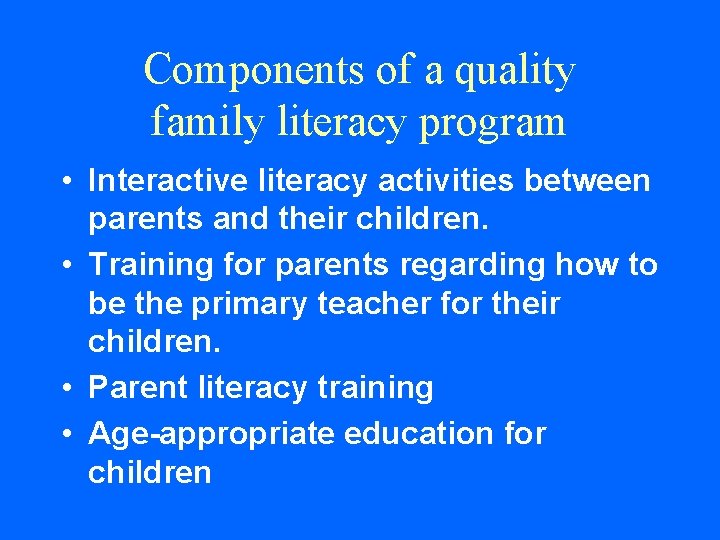 Components of a quality family literacy program

• Interactive literacy activities between parents and their children.
• Training for parents regarding how to be the primary teacher for their children.
• Parent literacy training
• Age-appropriate education for children